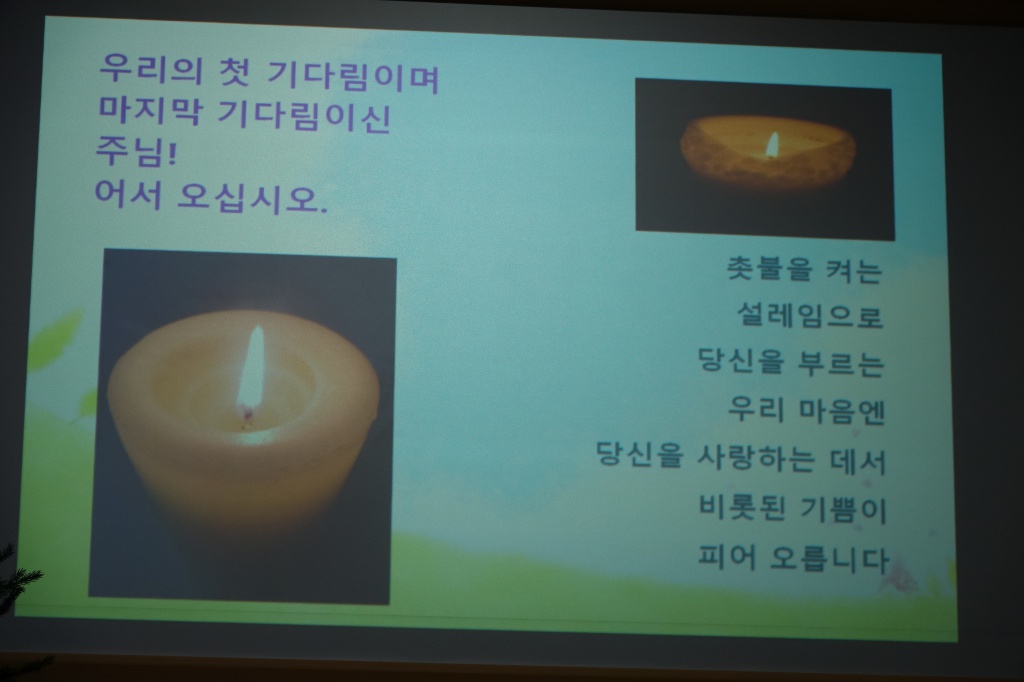 우리의 첫 기다림이며
마지막 기다림이신
주님!
어서 오십시오.

촛불을 켜는
설레임으로
당신을 부르는
우리 마음엔
당신을 사랑하는 데서
비롯된 기쁨이
피어 오릅니다